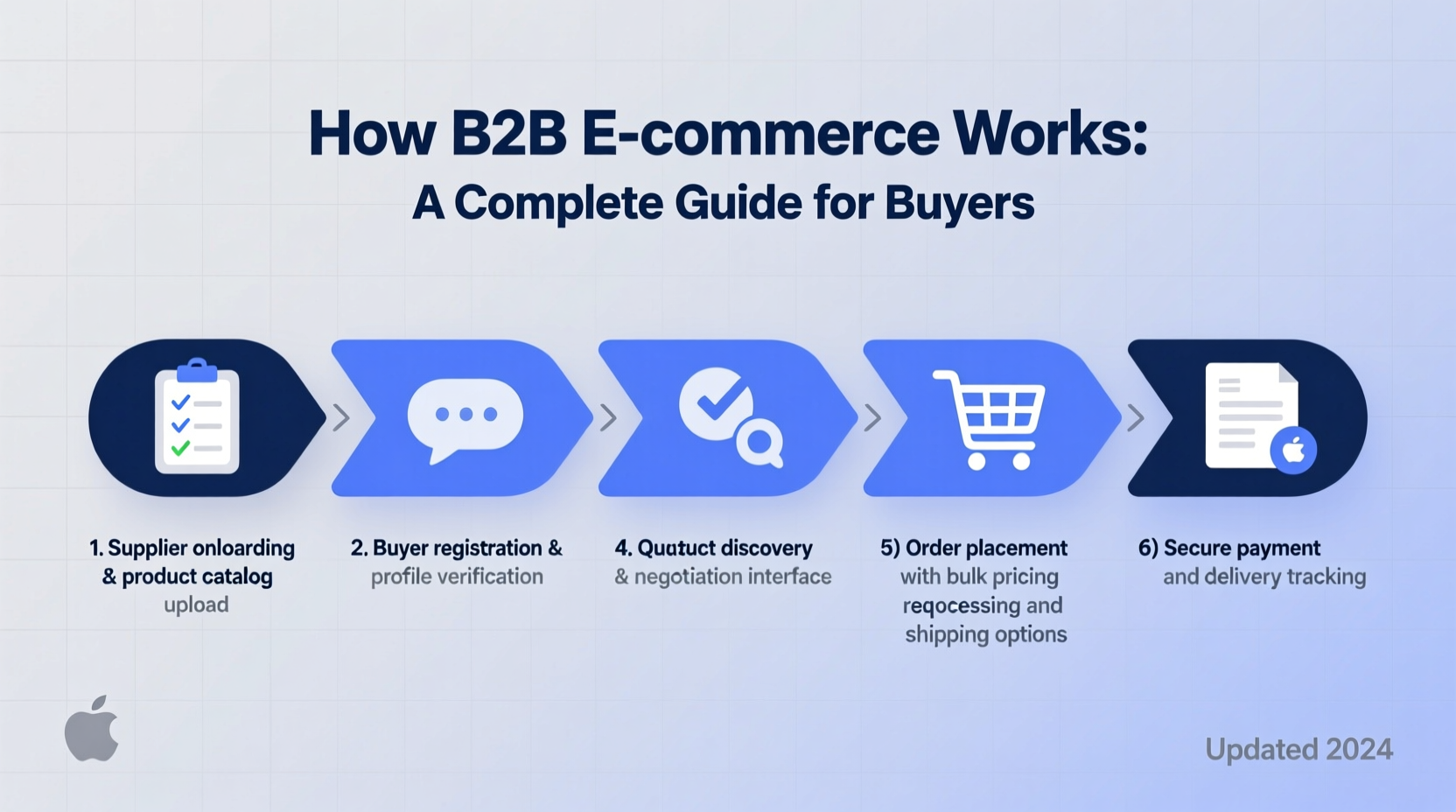 How B2B E-commerce Works:
A Complete Guide for Buyers

1. Supplier onloarding & product catalog upload

2. Buyer registration & profile verification

4. Quatuct discovery & negotiation interface

5) Order placement with bulk pricing reqocessing and shipping options

6) Secure payment and delivery tracking

Updated 2024